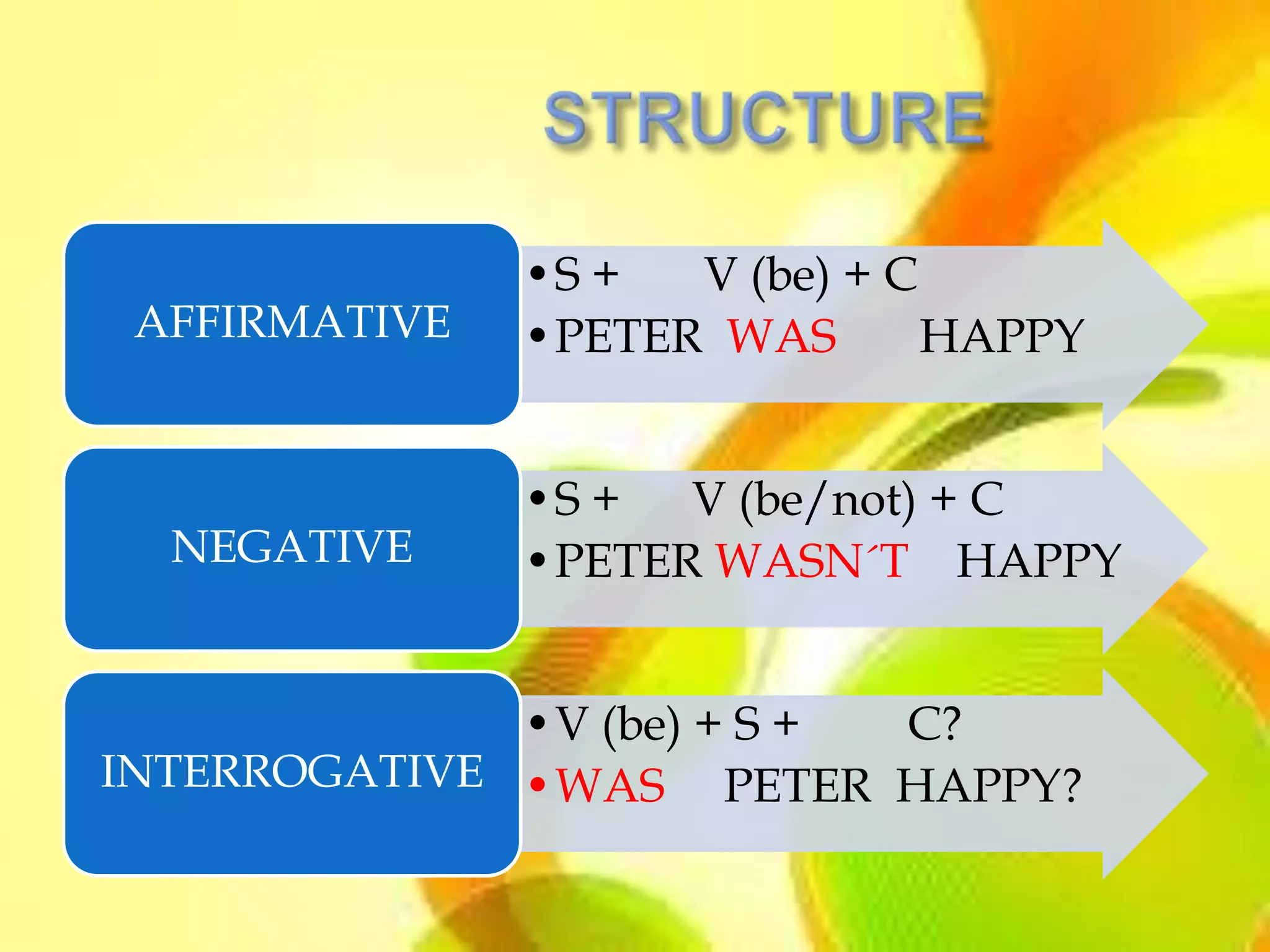 STRUCTURE

AFFIRMATIVE

• S + V (be) + C
• PETER WAS HAPPY

NEGATIVE

• S + V (be/not) + C
• PETER WASN´T HAPPY

INTERROGATIVE

• V (be) + S + C?
• WAS PETER HAPPY?